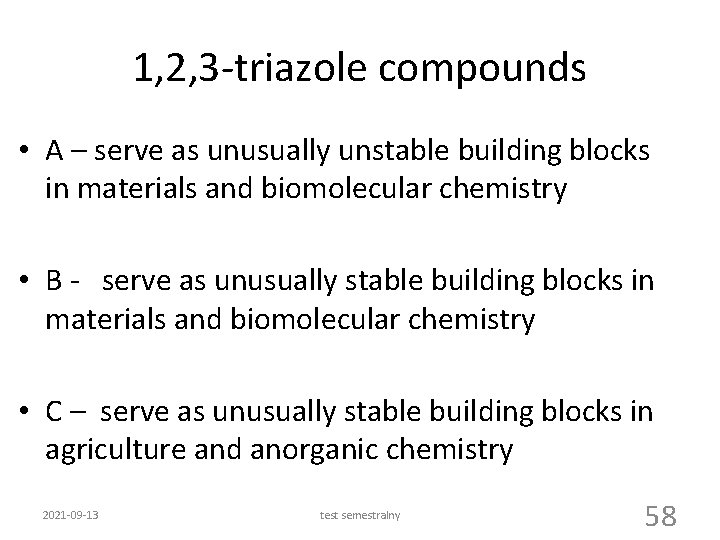 1,2,3-triazole compounds

• A – serve as unusually unstable building blocks in materials and biomolecular chemistry

• B - serve as unusually stable building blocks in materials and biomolecular chemistry

• C – serve as unusually stable building blocks in agriculture and anorganic chemistry

2021-09-13

test semestralny

58